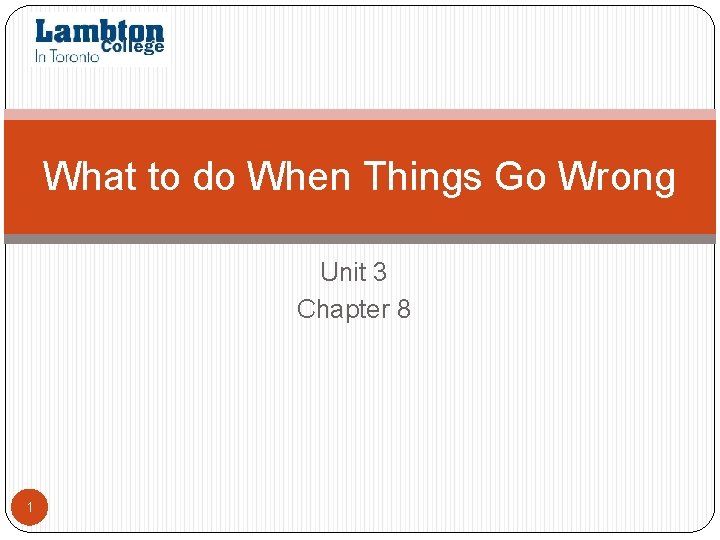 Lambton College
In Toronto

What to do When Things Go Wrong

Unit 3
Chapter 8

1